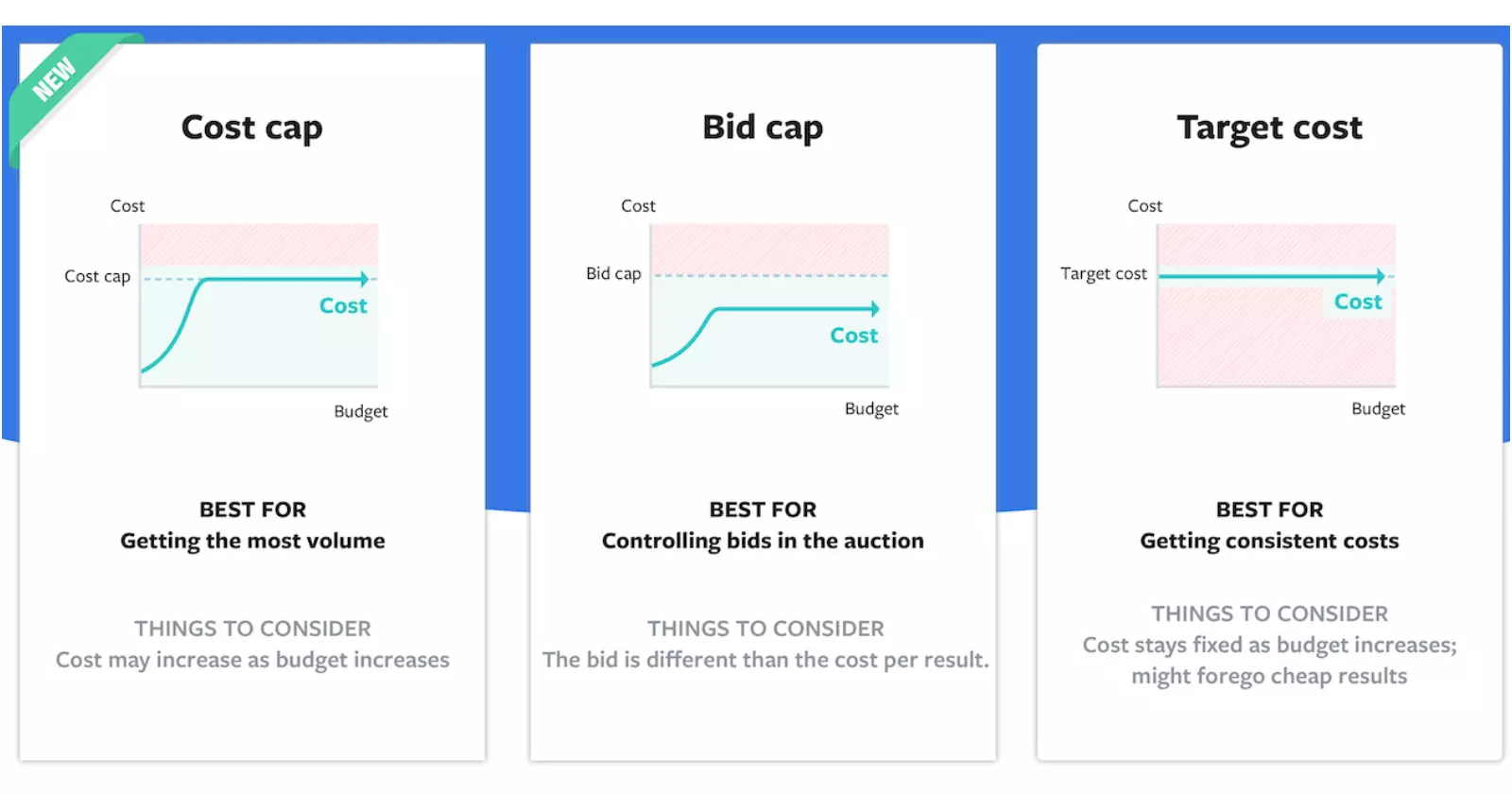 NEW

Cost cap

Cost
Cost cap
Cost
Budget

BEST FOR
Getting the most volume

THINGS TO CONSIDER
Cost may increase as budget increases

Bid cap

Cost
Bid cap
Cost
Budget

BEST FOR
Controlling bids in the auction

THINGS TO CONSIDER
The bid is different than the cost per result.

Target cost

Cost
Target cost
Cost
Budget

BEST FOR
Getting consistent costs

THINGS TO CONSIDER
Cost stays fixed as budget increases; might forego cheap results